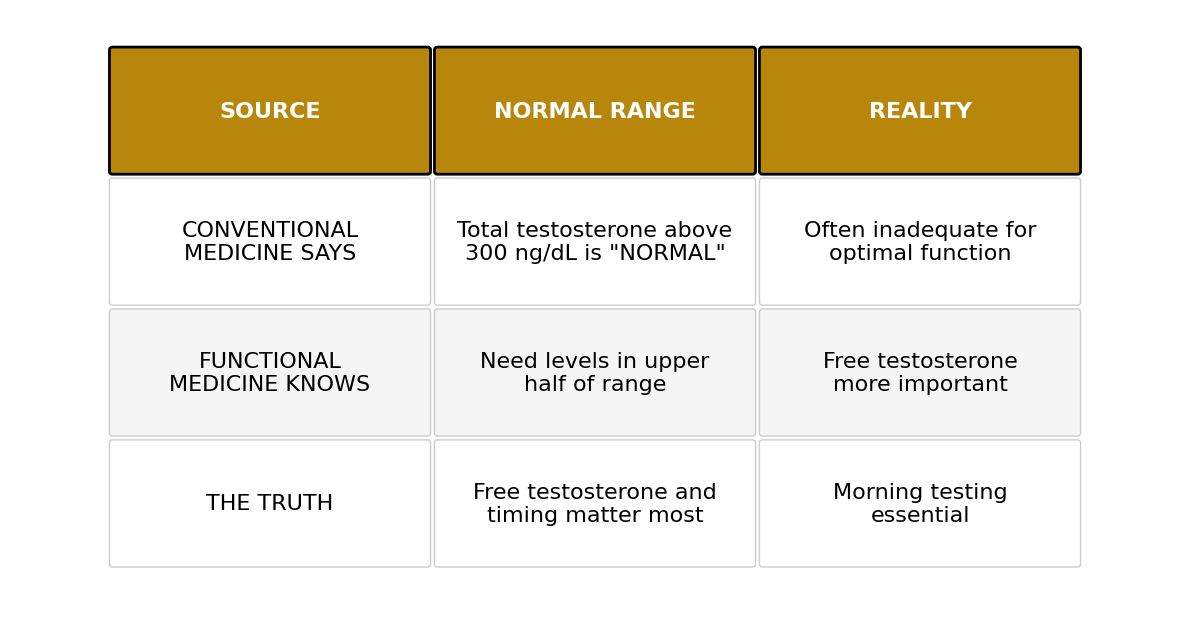 | SOURCE | NORMAL RANGE | REALITY |
|---|---|---|
| CONVENTIONAL MEDICINE SAYS | Total testosterone above 300 ng/dL is "NORMAL" | Often inadequate for optimal function |
| FUNCTIONAL MEDICINE KNOWS | Need levels in upper half of range | Free testosterone more important |
| THE TRUTH | Free testosterone and timing matter most | Morning testing essential |